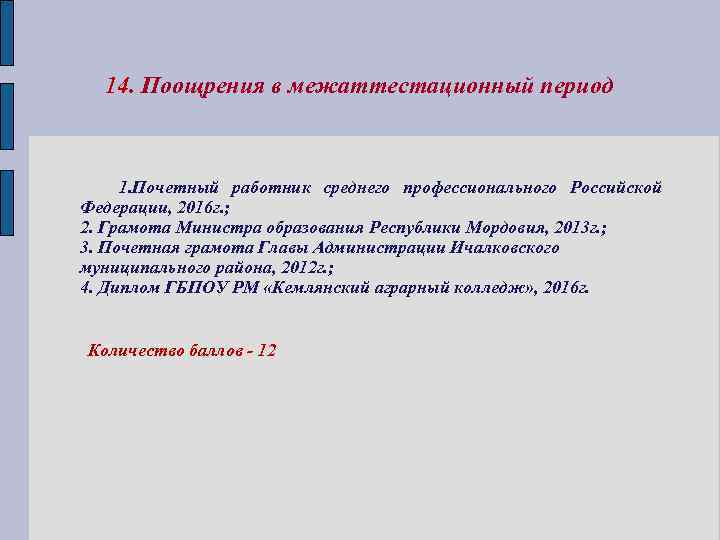 14. Поощрения в межаттестационный период

1.Почетный работник среднего профессионального Российской Федерации, 2016г.;
2. Грамота Министра образования Республики Мордовия, 2013г.;
3. Почетная грамота Главы Администрации Ичалковского муниципального района, 2012г.;
4. Диплом ГБПОУ РМ «Кемлянский аграрный колледж», 2016г.

Количество баллов - 12